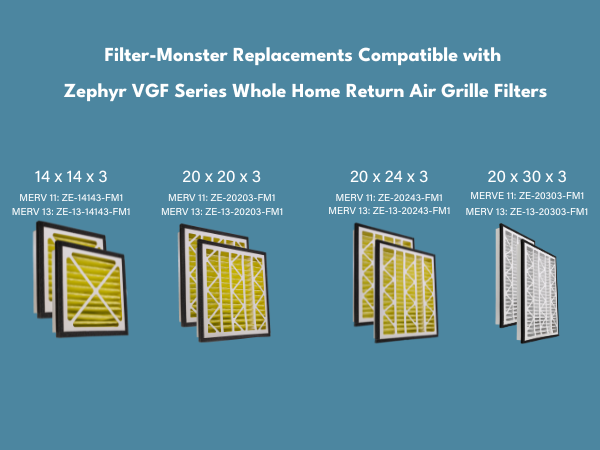 Filter-Monster Replacements Compatible with

Zephyr VGF Series Whole Home Return Air Grille Filters

14 x 14 x 3

MERV 11: ZE-14143-FM1
MERV 13: ZE-13-14143-FM1

20 x 20 x 3

MERV 11: ZE-20203-FM1
MERV 13: ZE-13-20203-FM1

20 x 24 x 3

MERV 11: ZE-20243-FM1
MERV 13: ZE-13-20243-FM1

20 x 30 x 3

MERVE 11: ZE-20303-FM1
MERV 13: ZE-13-20303-FM1